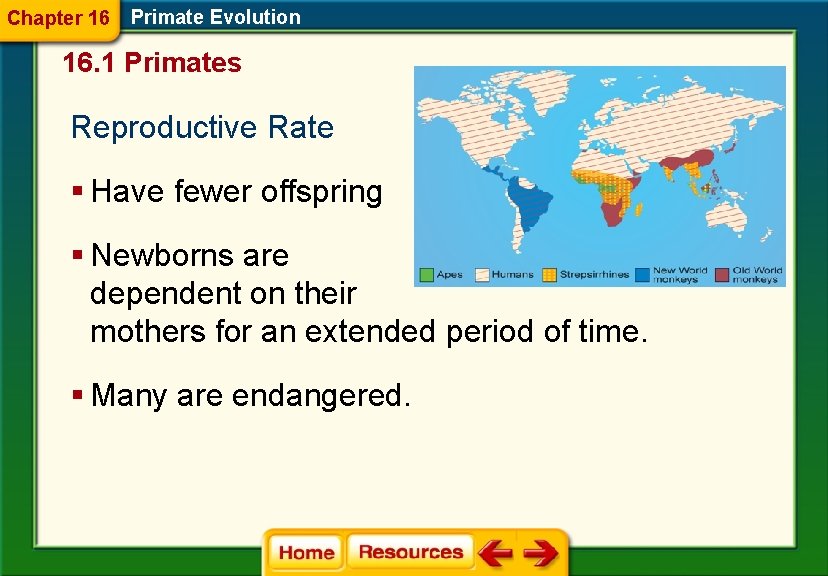 Chapter 16 Primate Evolution

16.1 Primates

Reproductive Rate

▪ Have fewer offspring

▪ Newborns are dependent on their mothers for an extended period of time.

▪ Many are endangered.

Apes Humans Strepsirrhines New World monkeys Old World monkeys

Home Resources